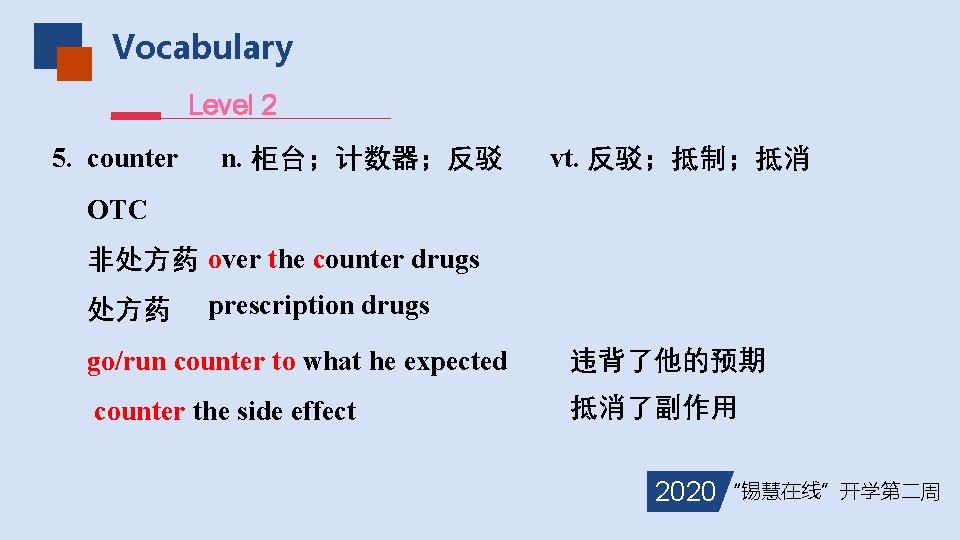 Vocabulary

Level 2

5. counter n. 柜台；计数器；反驳 vt. 反驳；抵制；抵消

OTC

非处方药 over the counter drugs

处方药 prescription drugs

go/run counter to what he expected 违背了他的预期

counter the side effect 抵消了副作用

2020 “锡慧在线” 开学第二周